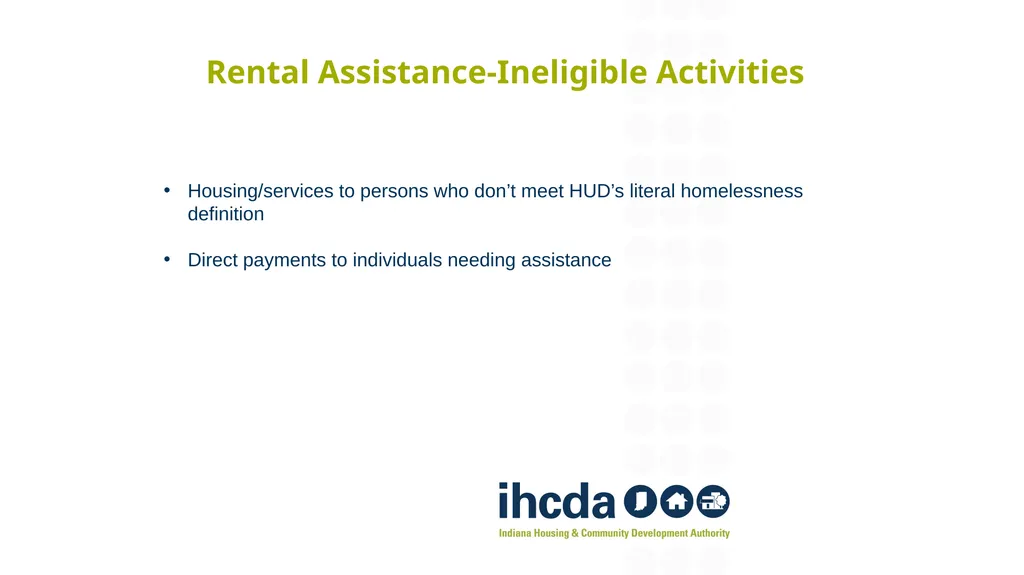 Rental Assistance-Ineligible Activities

• Housing/services to persons who don’t meet HUD’s literal homelessness definition

• Direct payments to individuals needing assistance

ihcda

Indiana Housing & Community Development Authority